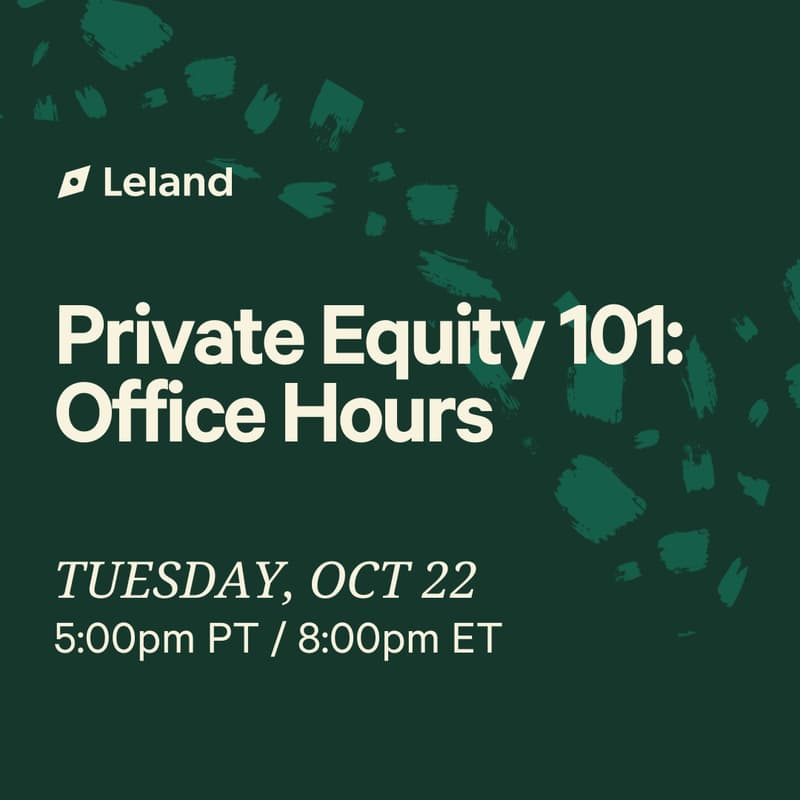 Leland

Private Equity 101: Office Hours

TUESDAY, OCT 22
5:00pm PT / 8:00pm ET